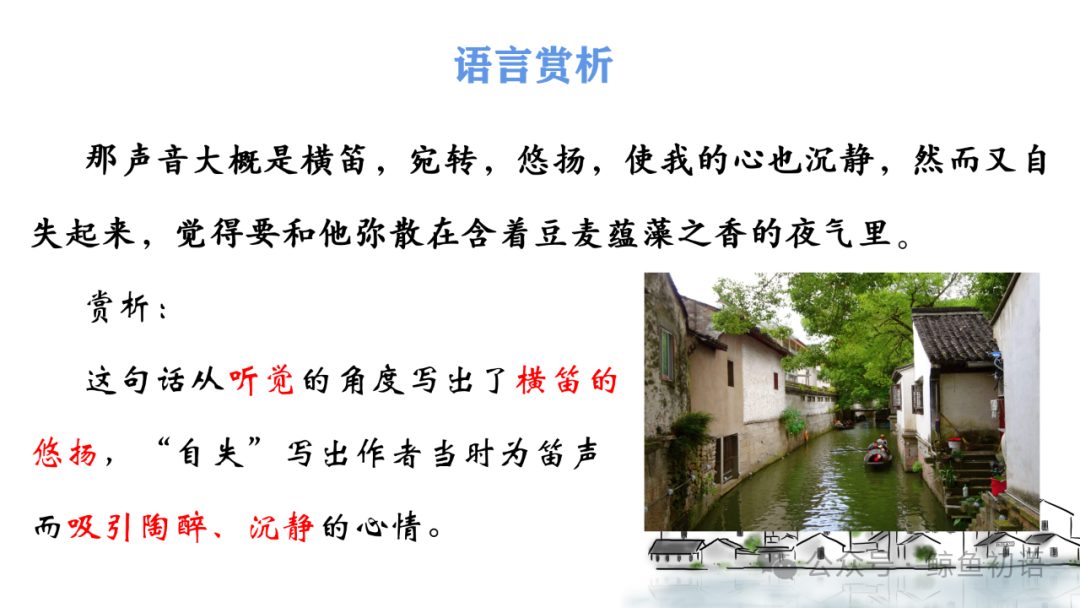 语言赏析

那声音大概是横笛，宛转，悠扬，使我的心也沉静，然而又自失起来，觉得要和他弥散在含着豆麦蕴藻之香的夜气里。

赏析：

这句话从听觉的角度写出了横笛的悠扬，“自失”写出作者当时为笛声而吸引陶醉、沉静的心情。

公众号 · 鲸鱼初语